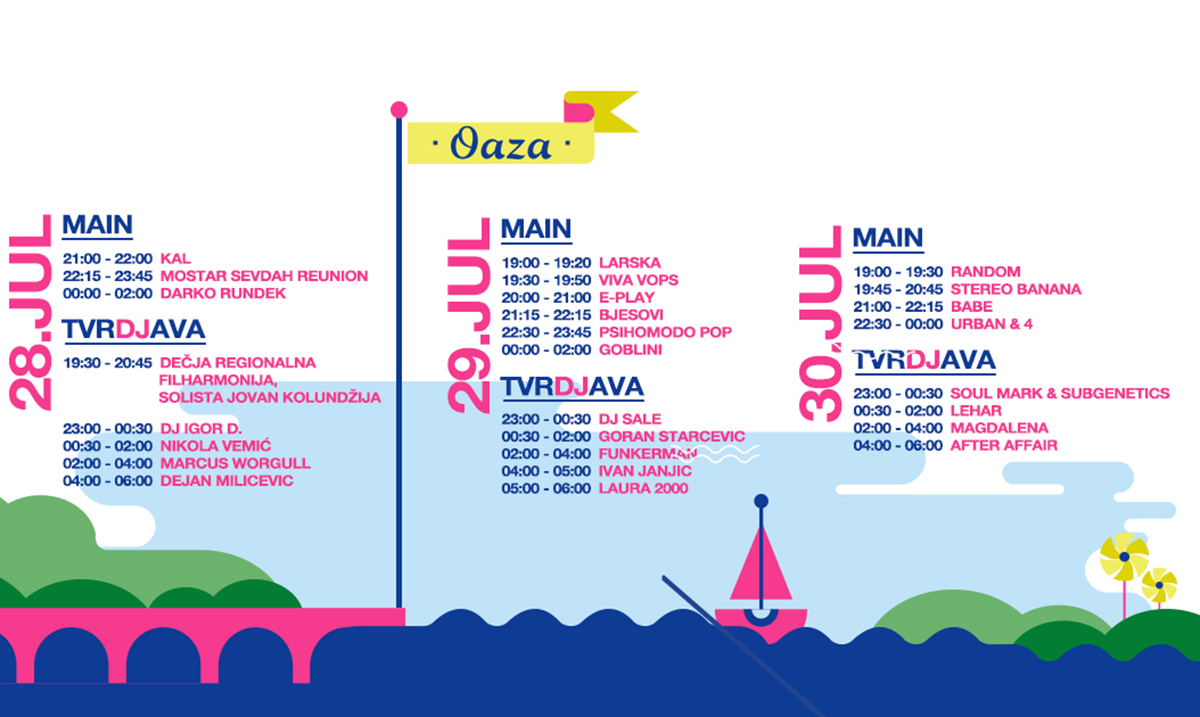 · Oaza ·

28.JUL

MAIN
21:00 - 22:00 KAL
22:15 - 23:45 MOSTAR SEVDAH REUNION
00:00 - 02:00 DARKO RUNDEK

TVRDJAVA
19:30 - 20:45 DEČJA REGIONALNA FILHARMONIJA, SOLISTA JOVAN KOLUNDŽIJA
23:00 - 00:30 DJ IGOR D.
00:30 - 02:00 NIKOLA VEMIĆ
02:00 - 04:00 MARCUS WORGULL
04:00 - 06:00 DEJAN MILICEVIC

29.JUL

MAIN
19:00 - 19:20 LARSKA
19:30 - 19:50 VIVA VOPS
20:00 - 21:00 E-PLAY
21:15 - 22:15 BJESOVI
22:30 - 23:45 PSIHOMODO POP
00:00 - 02:00 GOBLINI

TVRDJAVA
23:00 - 00:30 DJ SALE
00:30 - 02:00 GORAN STARCEVIC
02:00 - 04:00 FUNKERMAN
04:00 - 05:00 IVAN JANJIC
05:00 - 06:00 LAURA 2000

30.JUL

MAIN
19:00 - 19:30 RANDOM
19:45 - 20:45 STEREO BANANA
21:00 - 22:15 BABE
22:30 - 00:00 URBAN & 4

TVRDJAVA
23:00 - 00:30 SOUL MARK & SUBGENETICS
00:30 - 02:00 LEHAR
02:00 - 04:00 MAGDALENA
04:00 - 06:00 AFTER AFFAIR